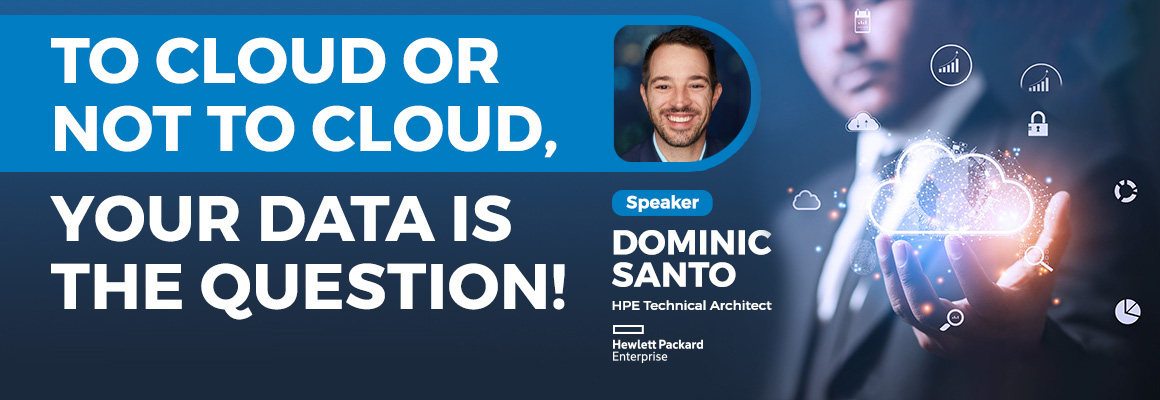 TO CLOUD OR NOT TO CLOUD,

YOUR DATA IS THE QUESTION!

Speaker

DOMINIC SANTO

HPE Technical Architect

Hewlett Packard Enterprise